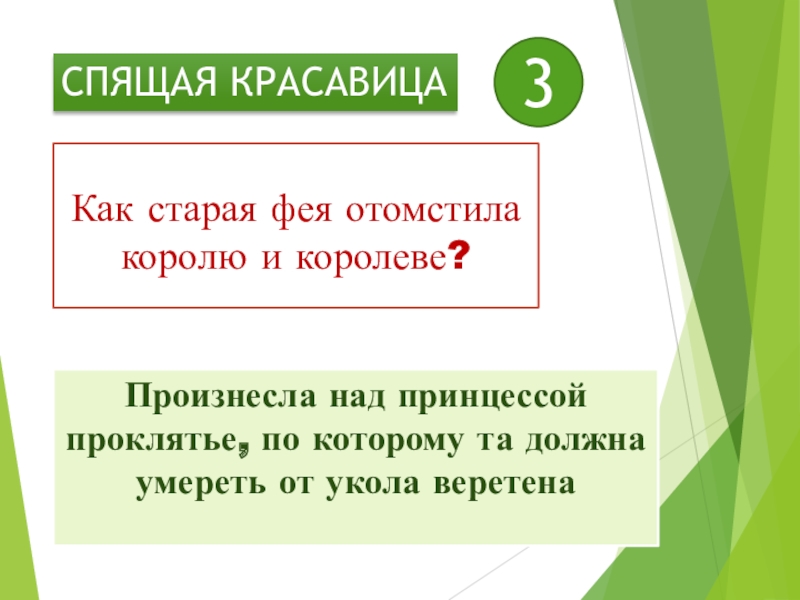 СПЯЩАЯ КРАСАВИЦА

3

Как старая фея отомстила королю и королеве?

Произнесла над принцессой проклятье, по которому та должна умереть от укола веретена